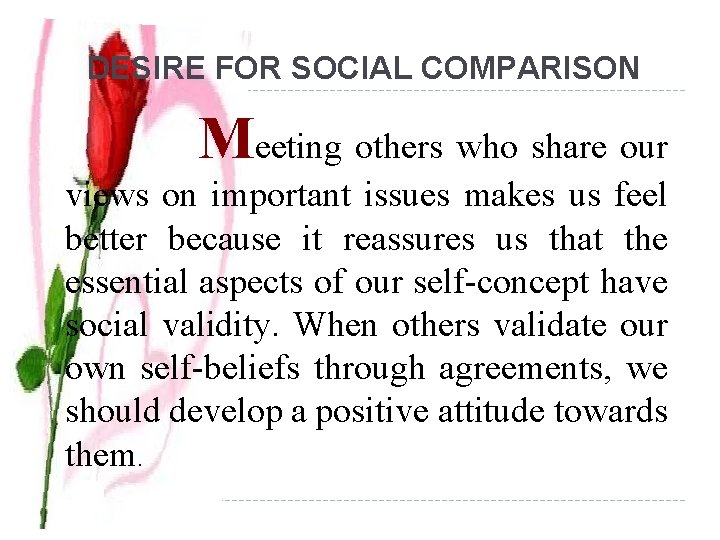 DESIRE FOR SOCIAL COMPARISON

Meeting others who share our views on important issues makes us feel better because it reassures us that the essential aspects of our self-concept have social validity. When others validate our own self-beliefs through agreements, we should develop a positive attitude towards them.